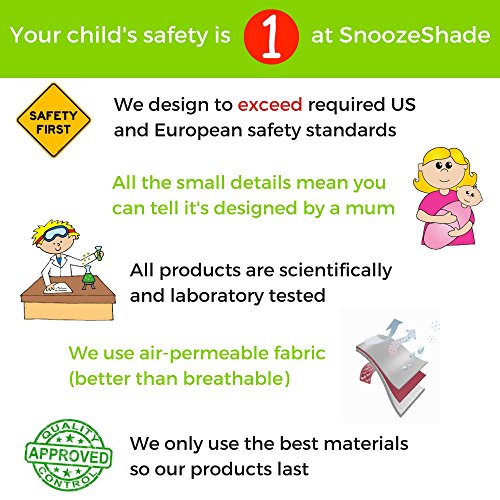 Your child's safety is 1 at SnoozeShade

SAFETY FIRST

We design to exceed required US and European safety standards

All the small details mean you can tell it's designed by a mum

All products are scientifically and laboratory tested

We use air-permeable fabric (better than breathable)

QUALITY APPROVED CONTROL

We only use the best materials so our products last